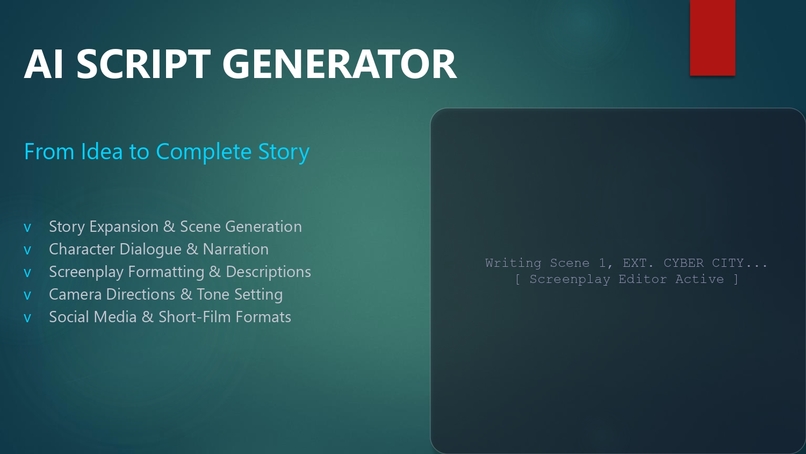 AI SCRIPT GENERATOR

From Idea to Complete Story

v Story Expansion & Scene Generation
v Character Dialogue & Narration
v Screenplay Formatting & Descriptions
v Camera Directions & Tone Setting
v Social Media & Short-Film Formats

Writing Scene 1, EXT. CYBER CITY...
[ Screenplay Editor Active ]